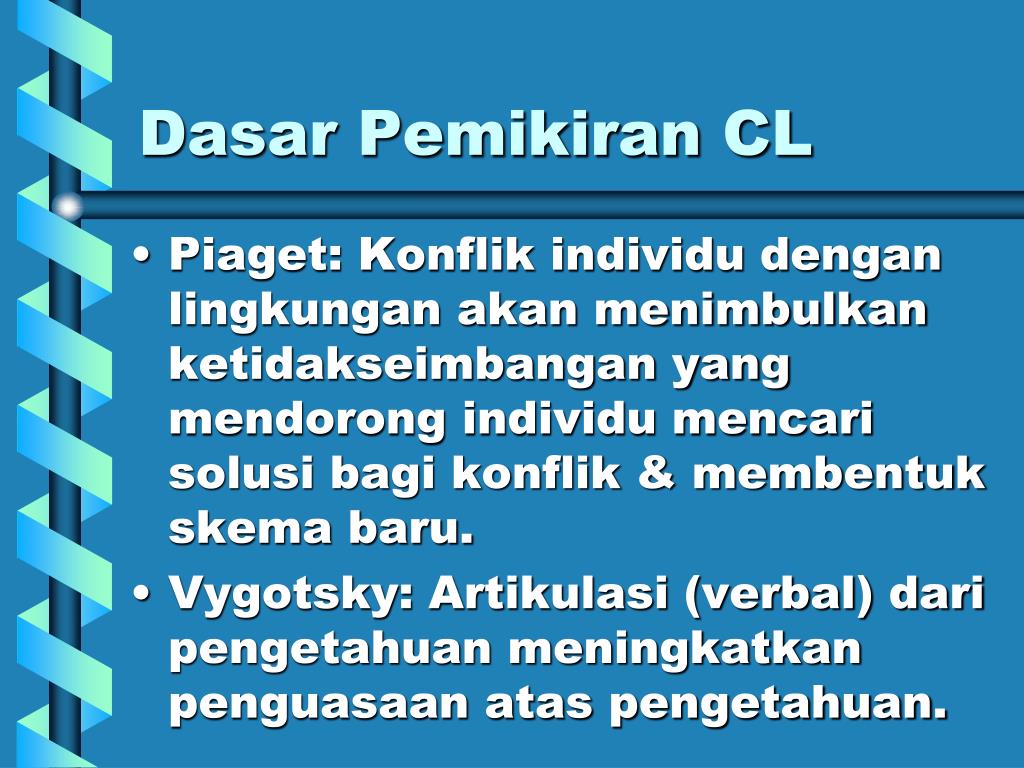 Dasar Pemikiran CL

• Piaget: Konflik individu dengan lingkungan akan menimbulkan ketidakseimbangan yang mendorong individu mencari solusi bagi konflik & membentuk skema baru.
• Vygotsky: Artikulasi (verbal) dari pengetahuan meningkatkan penguasaan atas pengetahuan.